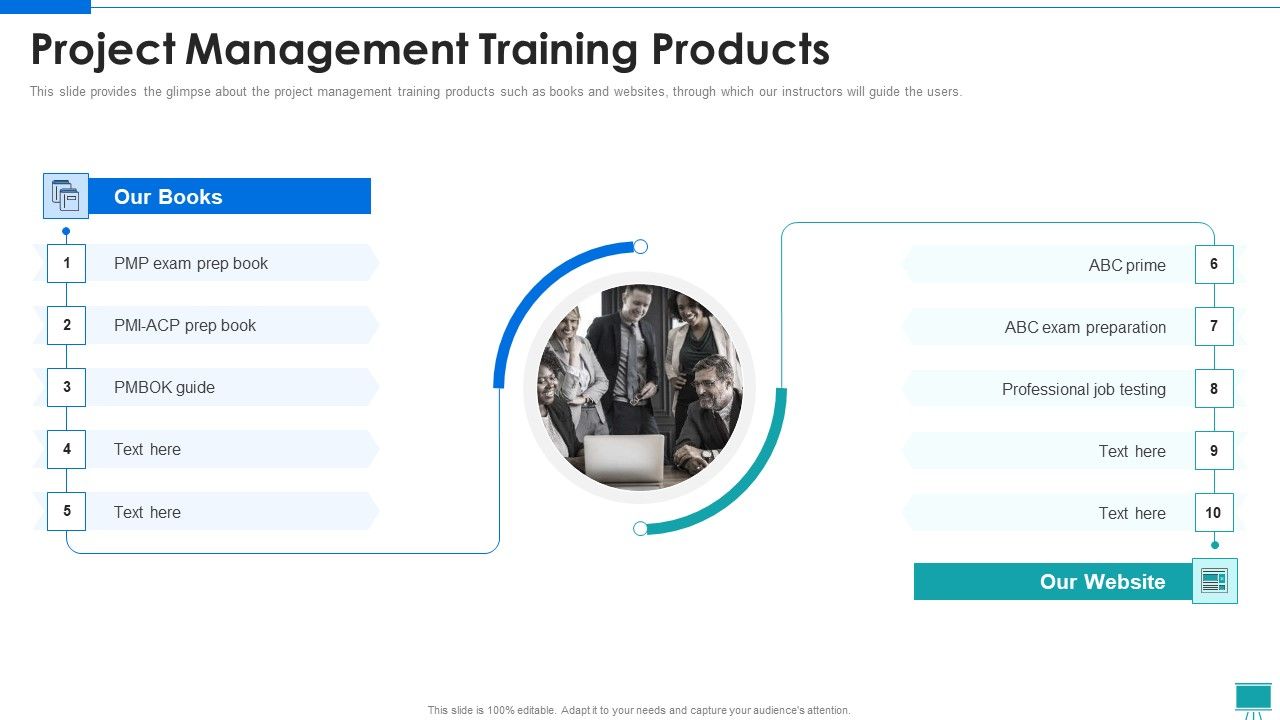 Project Management Training Products

This slide provides the glimpse about the project management training products such as books and websites, through which our instructors will guide the users.

Our Books

1 PMP exam prep book

2 PMI-ACP prep book

3 PMBOK guide

4 Text here

5 Text here

ABC prime 6

ABC exam preparation 7

Professional job testing 8

Text here 9

Text here 10

Our Website

This slide is 100% editable. Adapt it to your needs and capture your audience's attention.